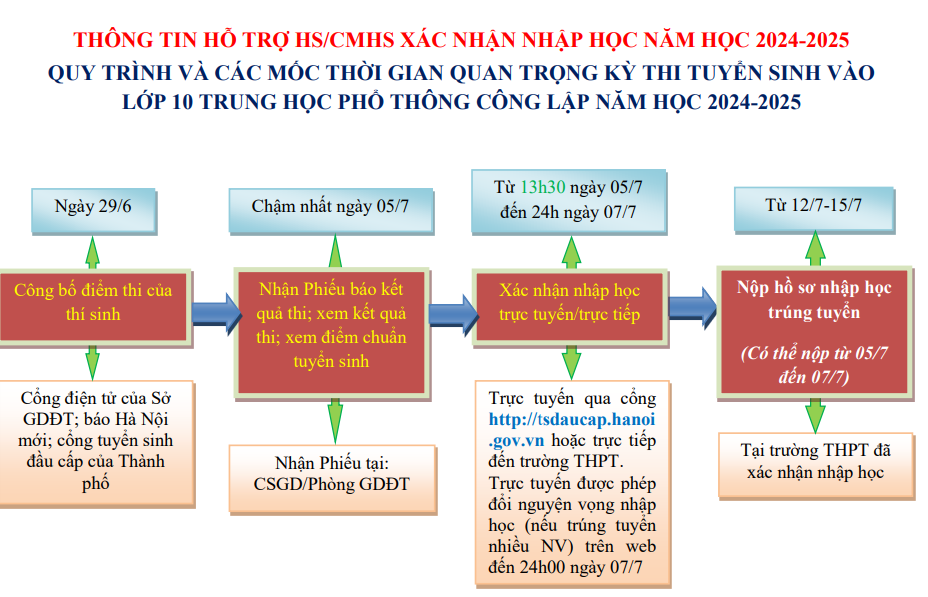 THÔNG TIN HỖ TRỢ HS/CMHS XÁC NHẬN NHẬP HỌC NĂM HỌC 2024-2025
QUY TRÌNH VÀ CÁC MỐC THỜI GIAN QUAN TRỌNG KỲ THI TUYỂN SINH VÀO LỚP 10 TRUNG HỌC PHỔ THÔNG CÔNG LẬP NĂM HỌC 2024-2025

Ngày 29/6

Công bố điểm thi của thí sinh

Cổng điện tử của Sở GDĐT; báo Hà Nội mới; cổng tuyển sinh đầu cấp của Thành phố

Chậm nhất ngày 05/7

Nhận Phiếu báo kết quả thi; xem kết quả thi; xem điểm chuẩn tuyển sinh

Nhận Phiếu tại: CSGD/Phòng GDĐT

Từ 13h30 ngày 05/7 đến 24h ngày 07/7

Xác nhận nhập học trực tuyến/trực tiếp

Trực tuyến qua cổng http://tsdaucap.hanoi.gov.vn hoặc trực tiếp đến trường THPT.
Trực tuyến được phép đổi nguyện vọng nhập học (nếu trúng tuyển nhiều NV) trên web đến 24h00 ngày 07/7

Từ 12/7-15/7

Nộp hồ sơ nhập học trúng tuyển

(Có thể nộp từ 05/7 đến 07/7)

Tại trường THPT đã xác nhận nhập học